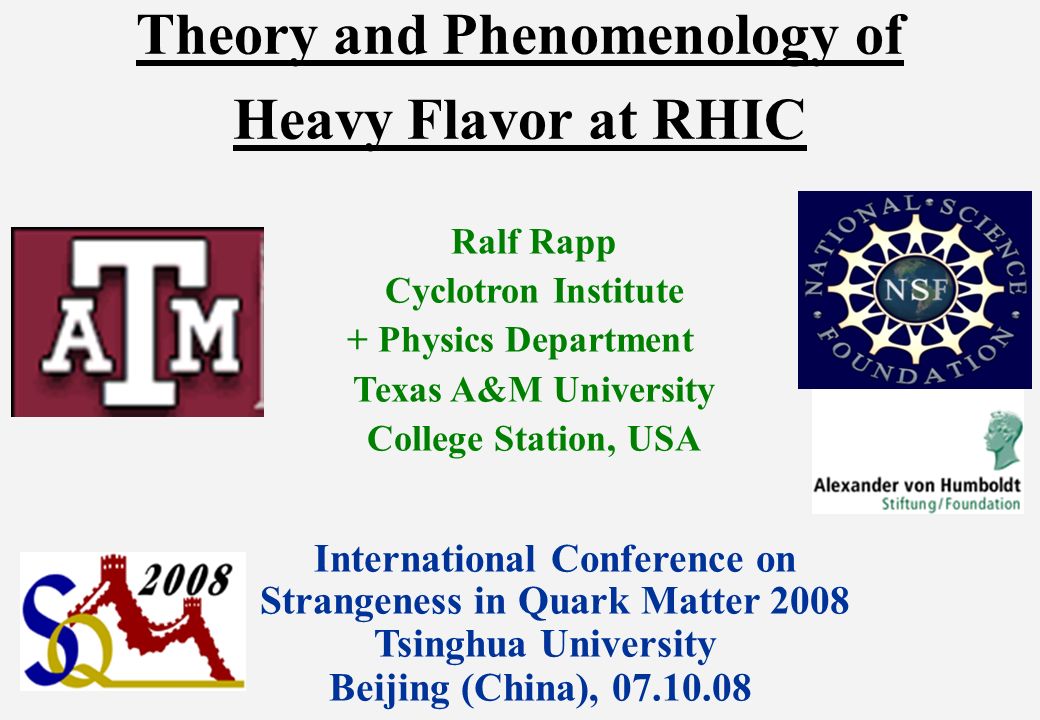 Theory and Phenomenology of Heavy Flavor at RHIC

ATM

Ralf Rapp
Cyclotron Institute
+ Physics Department
Texas A&M University
College Station, USA

NATIONAL SCIENCE FOUNDATION
NSF

Alexander von Humboldt
Stiftung/Foundation

SQM 2008

International Conference on
Strangeness in Quark Matter 2008
Tsinghua University
Beijing (China), 07.10.08